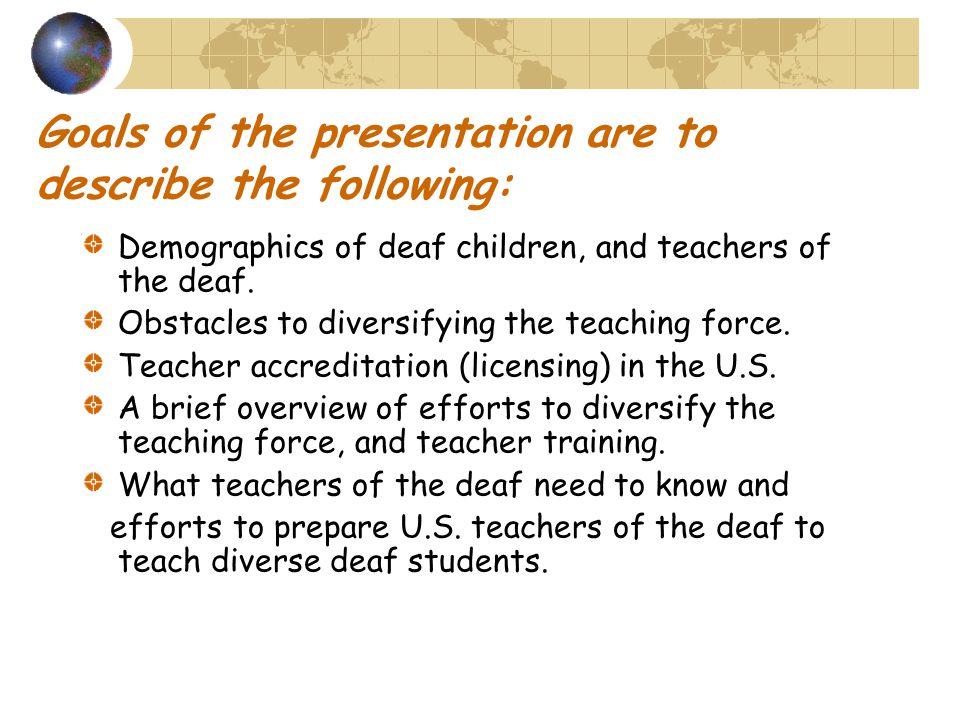 Goals of the presentation are to describe the following:

Demographics of deaf children, and teachers of the deaf.

Obstacles to diversifying the teaching force.

Teacher accreditation (licensing) in the U.S.

A brief overview of efforts to diversify the teaching force, and teacher training.

What teachers of the deaf need to know and efforts to prepare U.S. teachers of the deaf to teach diverse deaf students.